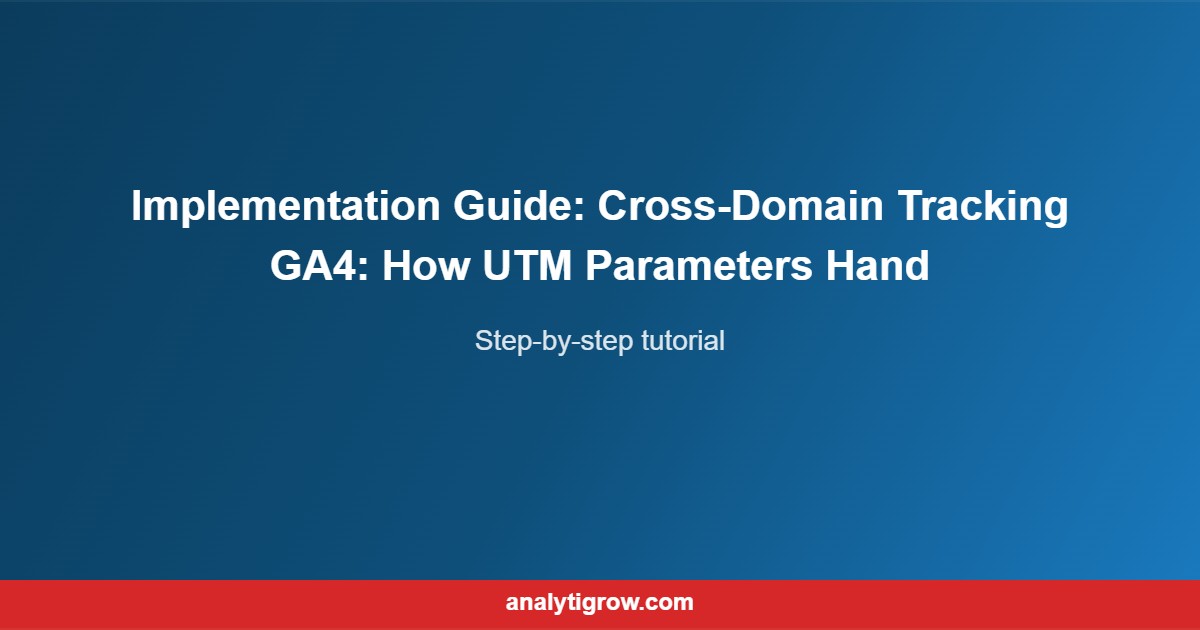 Implementation Guide: Cross-Domain Tracking GA4: How UTM Parameters Hand

Step-by-step tutorial

analytigrow.com